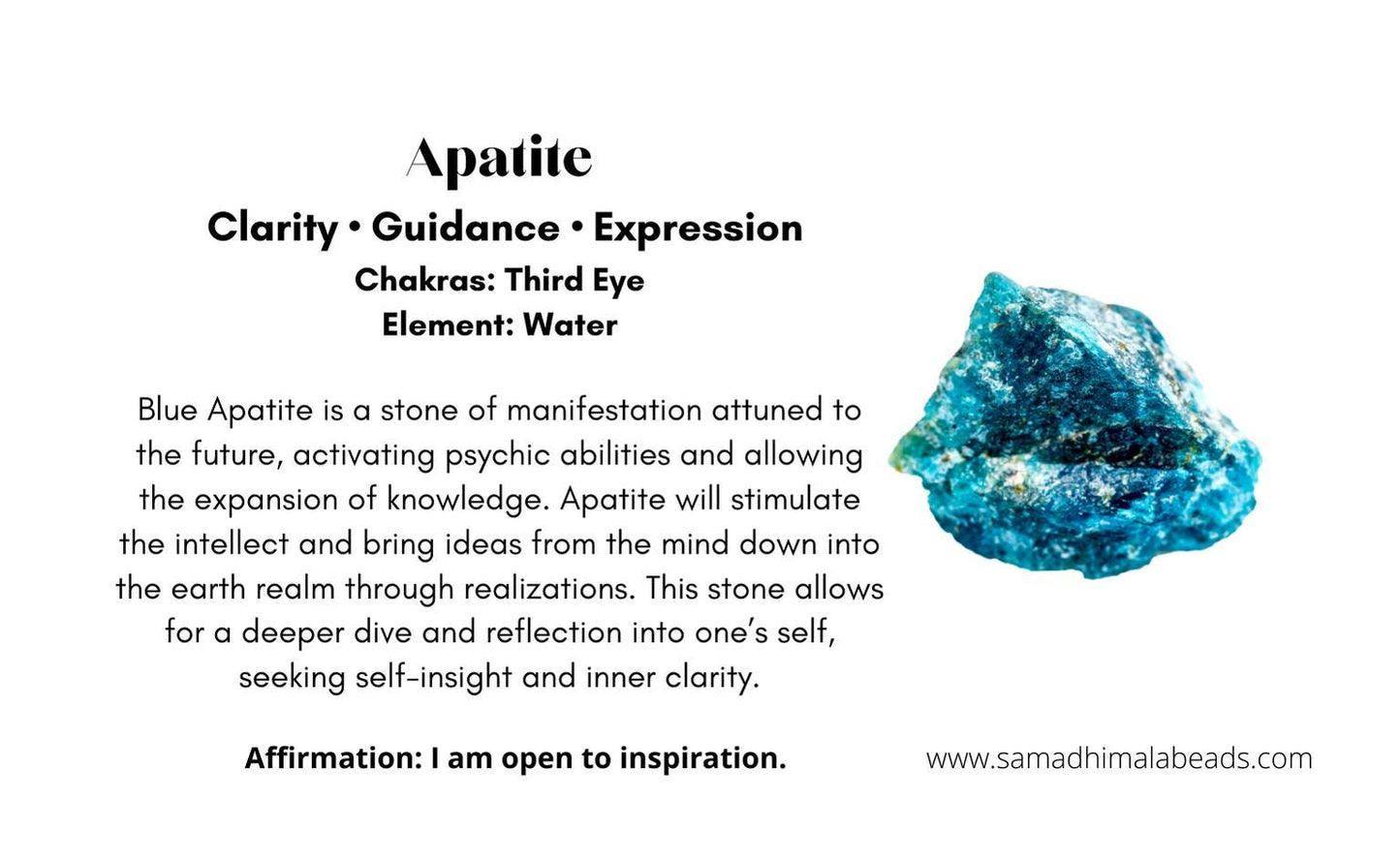 Apatite

Clarity • Guidance • Expression

Chakras: Third Eye

Element: Water

Blue Apatite is a stone of manifestation attuned to the future, activating psychic abilities and allowing the expansion of knowledge. Apatite will stimulate the intellect and bring ideas from the mind down into the earth realm through realizations. This stone allows for a deeper dive and reflection into one's self, seeking self-insight and inner clarity.

Affirmation: I am open to inspiration.

www.samadhimalabeads.com